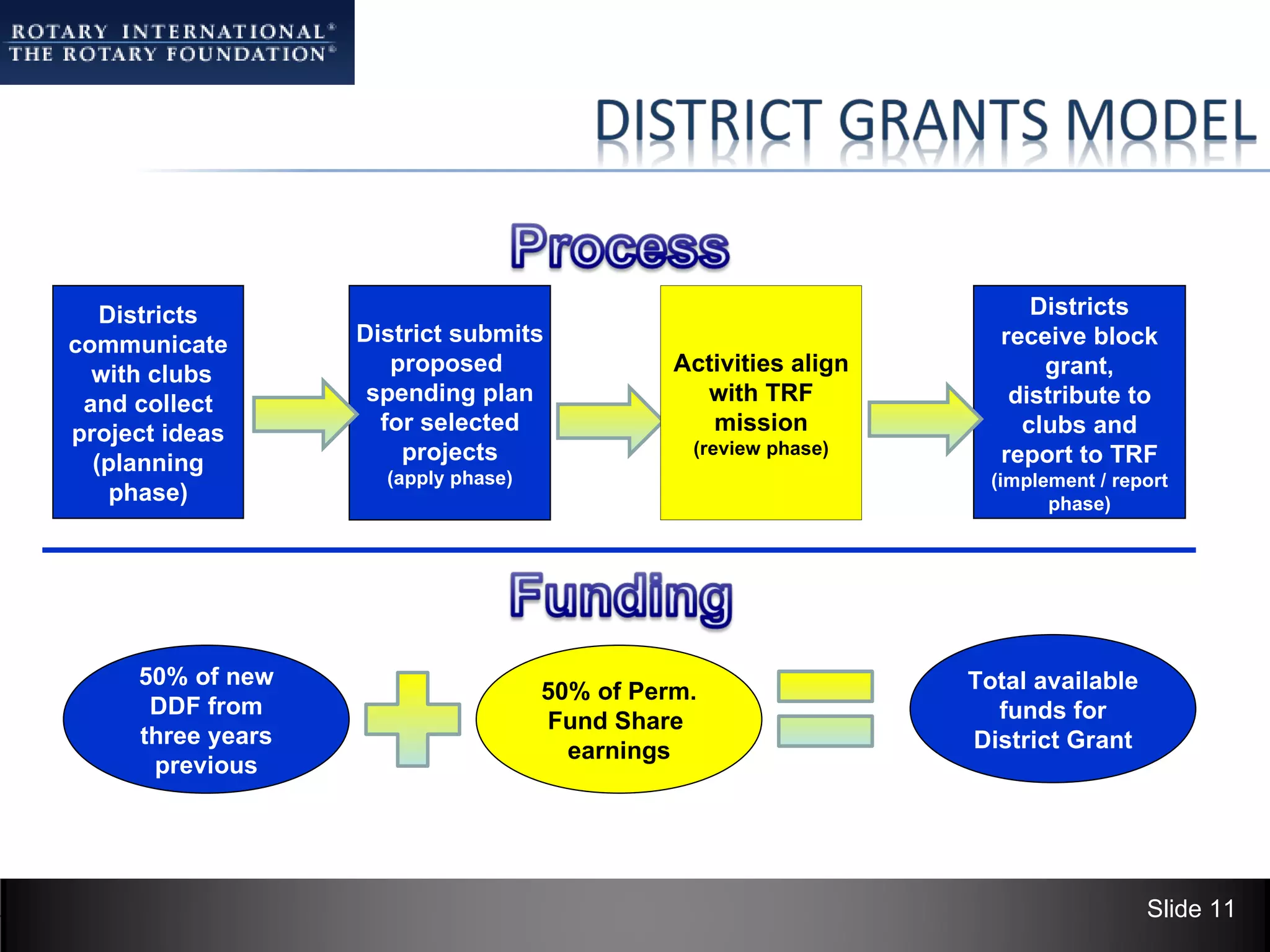 ROTARY INTERNATIONAL®
THE ROTARY FOUNDATION®

DISTRICT GRANTS MODEL

Process

Districts communicate with clubs and collect project ideas (planning phase)

District submits proposed spending plan for selected projects (apply phase)

Activities align with TRF mission (review phase)

Districts receive block grant, distribute to clubs and report to TRF (implement / report phase)

Funding

50% of new DDF from three years previous

50% of Perm. Fund Share earnings

Total available funds for District Grant

Slide 11